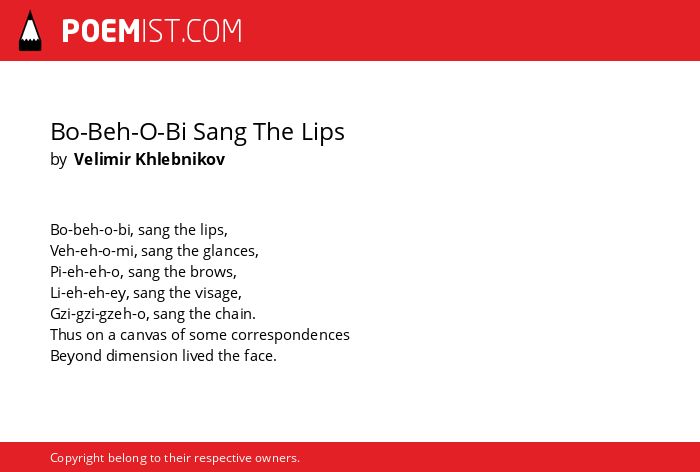 POEMIST.COM

Bo-Beh-O-Bi Sang The Lips
by Velimir Khlebnikov

Bo-beh-o-bi, sang the lips,
Veh-eh-o-mi, sang the glances,
Pi-eh-eh-o, sang the brows,
Li-eh-eh-ey, sang the visage,
Gzi-gzi-gzeh-o, sang the chain.
Thus on a canvas of some correspondences
Beyond dimension lived the face.

Copyright belong to their respective owners.